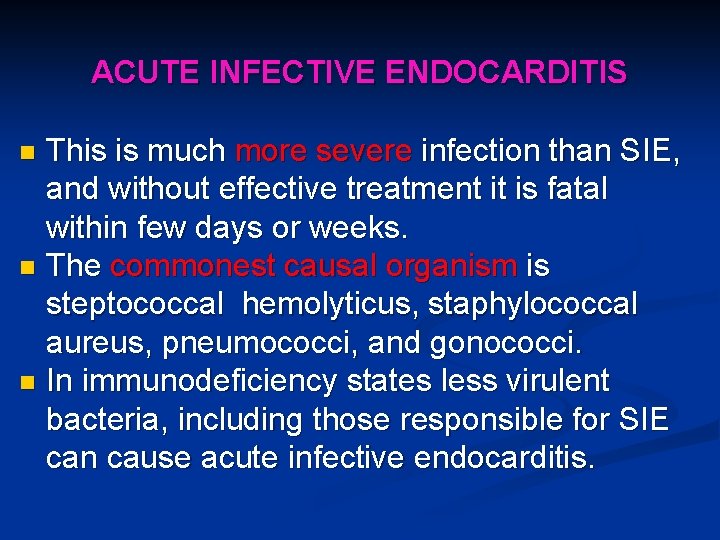 ACUTE INFECTIVE ENDOCARDITIS

- This is much more severe infection than SIE, and without effective treatment it is fatal within few days or weeks.
- The commonest causal organism is steptococcal hemolyticus, staphylococcal aureus, pneumococci, and gonococci.
- In immunodeficiency states less virulent bacteria, including those responsible for SIE can cause acute infective endocarditis.